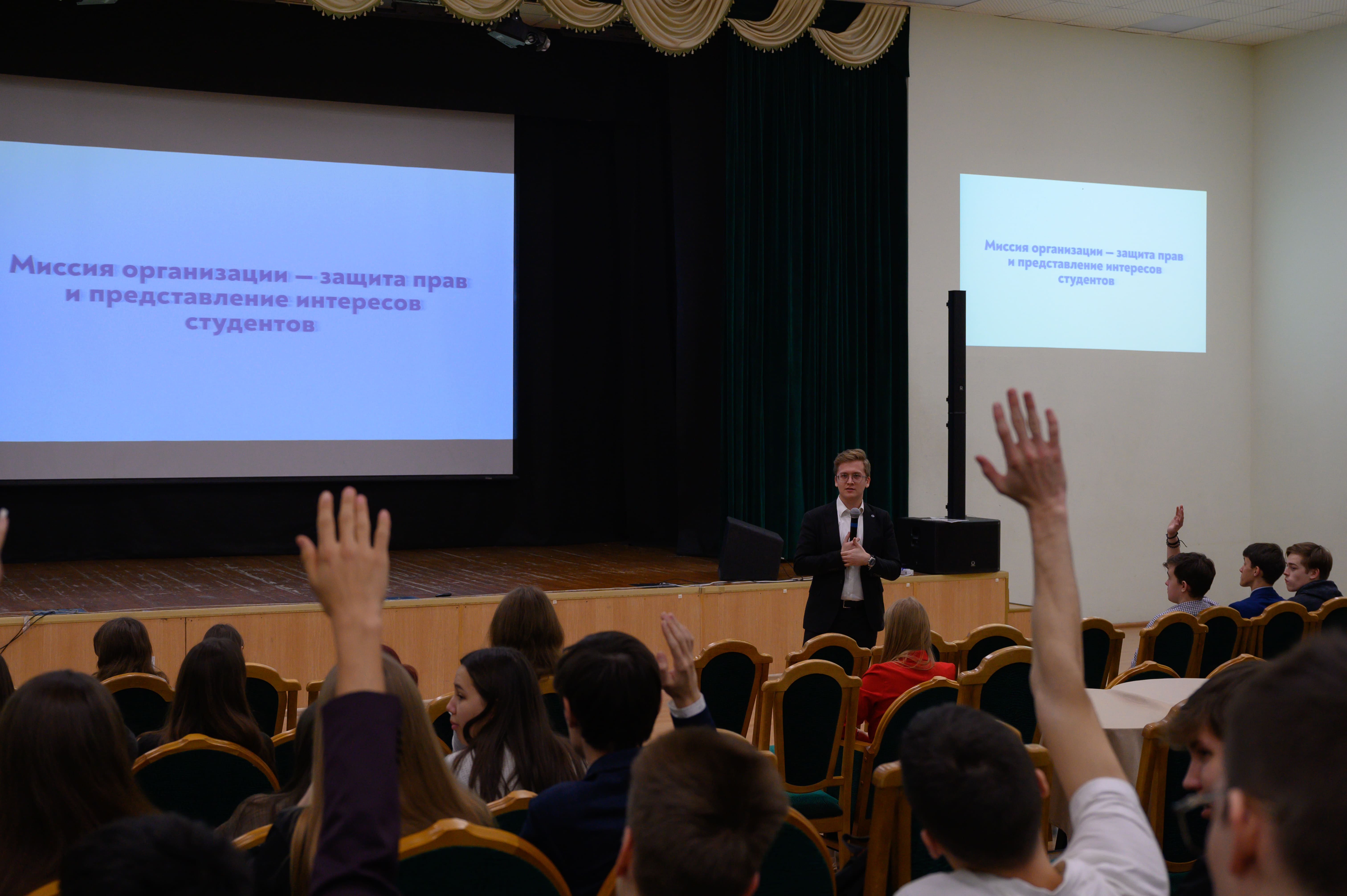 Миссия организации — защита прав и представление интересов студентов

Миссия организации — защита прав и представление интересов студентов